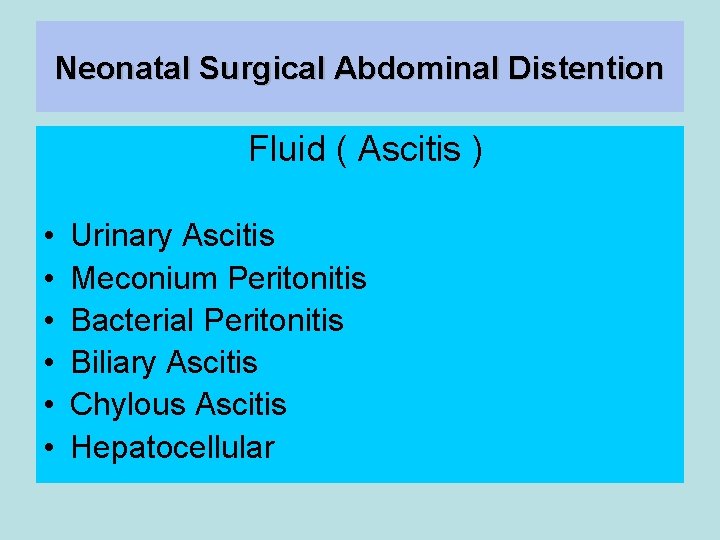 Neonatal Surgical Abdominal Distention

Fluid ( Ascitis )

• Urinary Ascitis
• Meconium Peritonitis
• Bacterial Peritonitis
• Biliary Ascitis
• Chylous Ascitis
• Hepatocellular